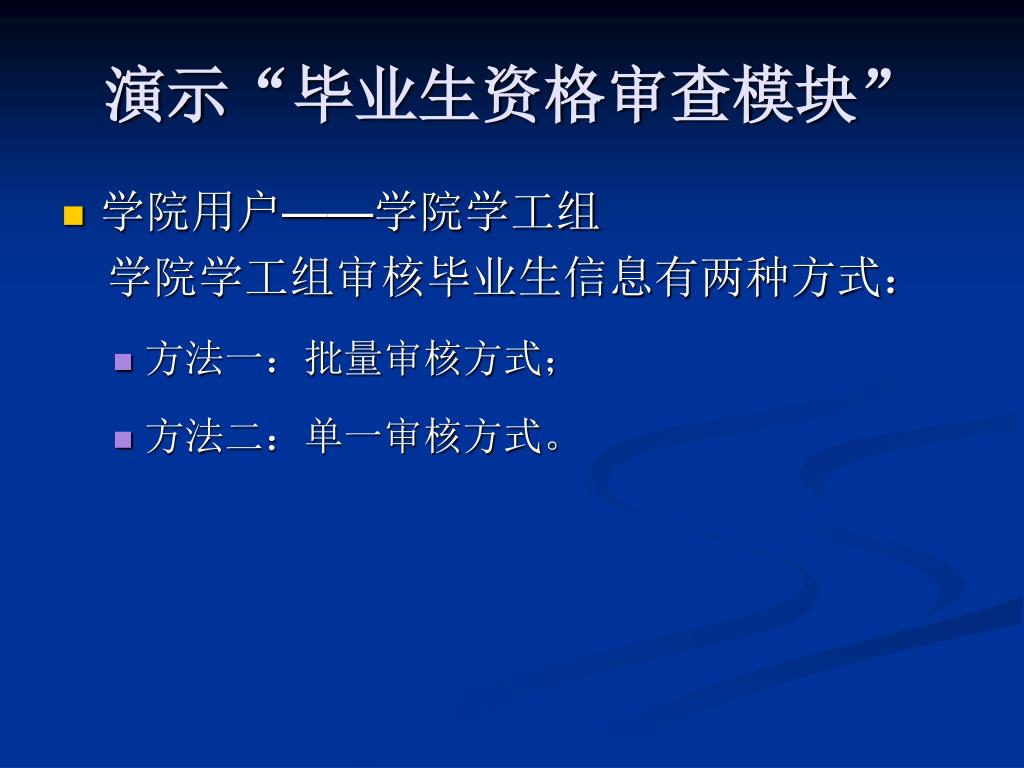 演示“毕业生资格审查模块”

学院用户——学院学工组
学院学工组审核毕业生信息有两种方式：

方法一：批量审核方式；

方法二：单一审核方式。